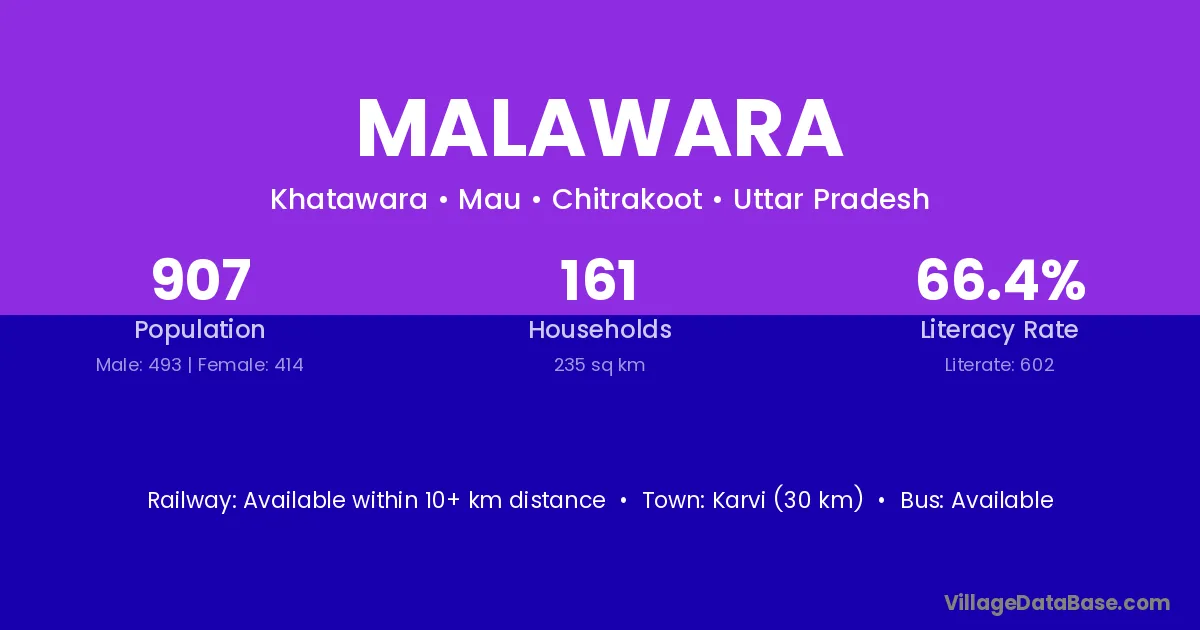 MALAWARA

Khatawara • Mau • Chitrakoot • Uttar Pradesh

907
Population
Male: 493 | Female: 414

161
Households
235 sq km

66.4%
Literacy Rate
Literate: 602

Railway: Available within 10+ km distance • Town: Karvi (30 km) • Bus: Available

VillageDataBase.com